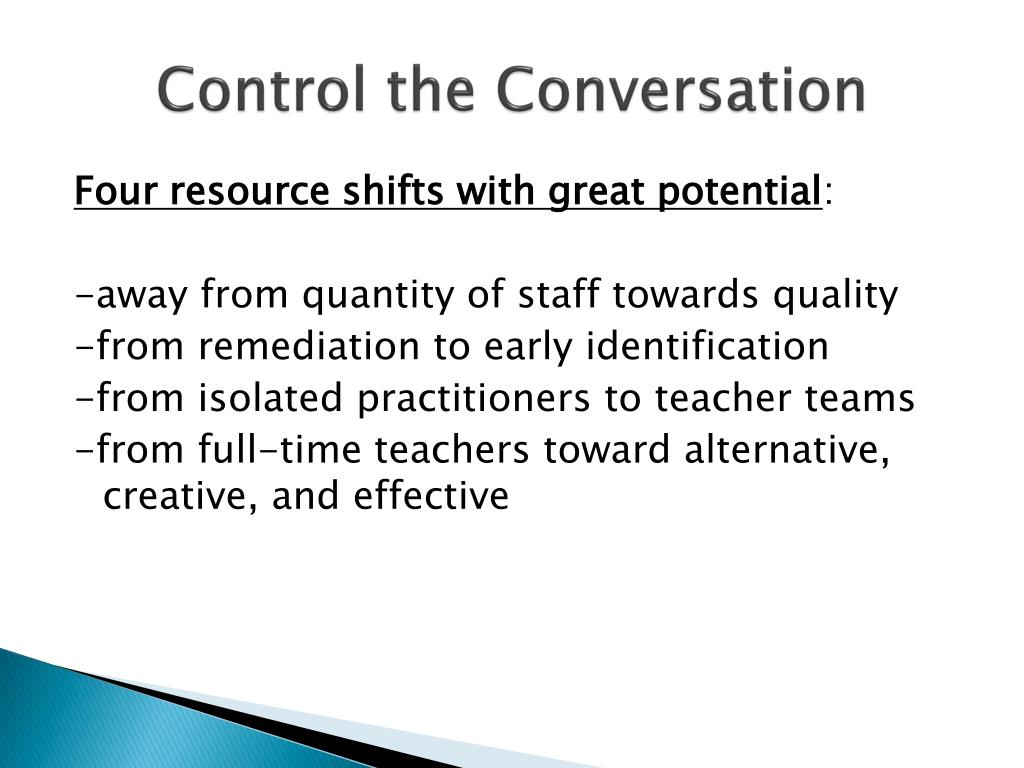 Control the Conversation

Four resource shifts with great potential:

-away from quantity of staff towards quality
-from remediation to early identification
-from isolated practitioners to teacher teams
-from full-time teachers toward alternative, creative, and effective